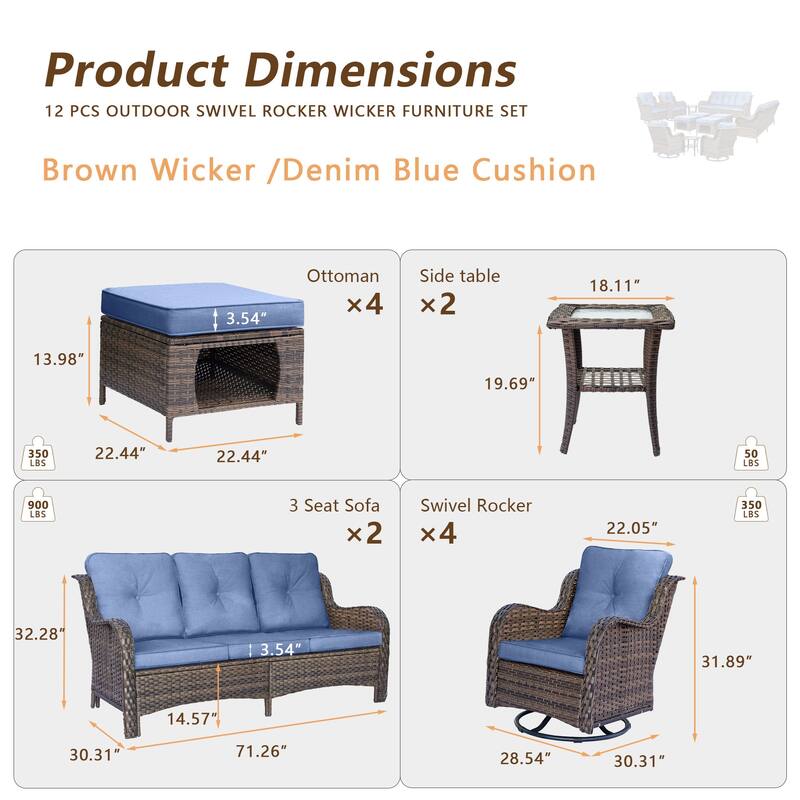 Product Dimensions

12 PCS OUTDOOR SWIVEL ROCKER WICKER FURNITURE SET

Brown Wicker /Denim Blue Cushion

Ottoman
×4
3.54″
13.98″
22.44″
22.44″
350 LBS

Side table
×2
18.11″
19.69″
50 LBS

900 LBS
3 Seat Sofa
×2
32.28″
3.54″
14.57″
30.31″
71.26″

Swivel Rocker
×4
350 LBS
22.05″
31.89″
28.54″
30.31″